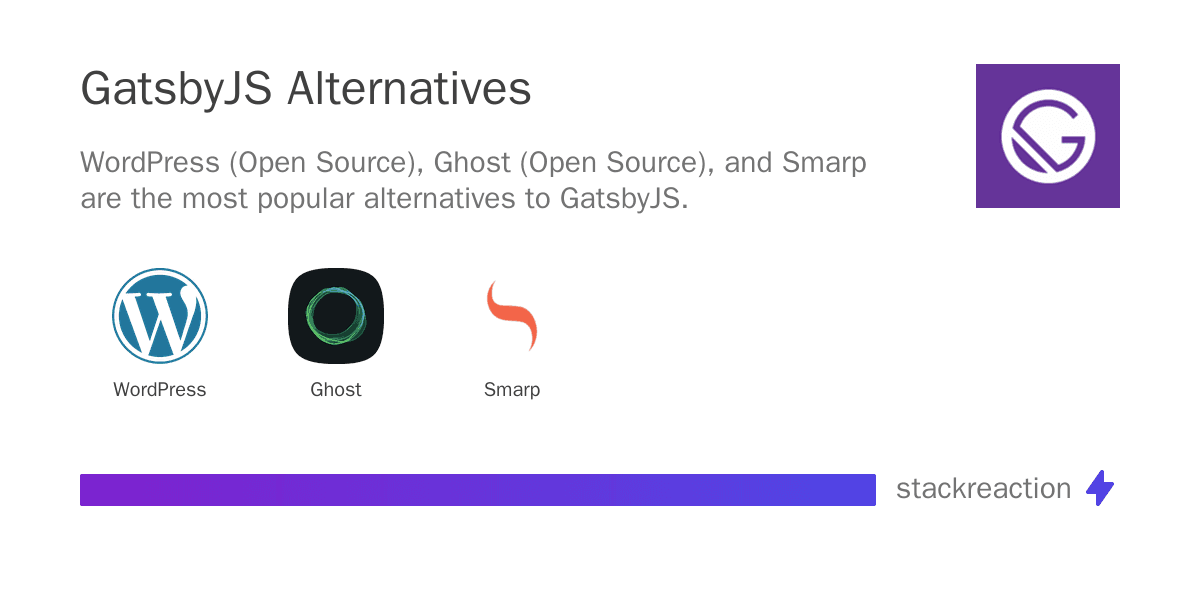 GatsbyJS Alternatives

WordPress (Open Source), Ghost (Open Source), and Smarp are the most popular alternatives to GatsbyJS.

WordPress

Ghost

Smarp

stackreaction